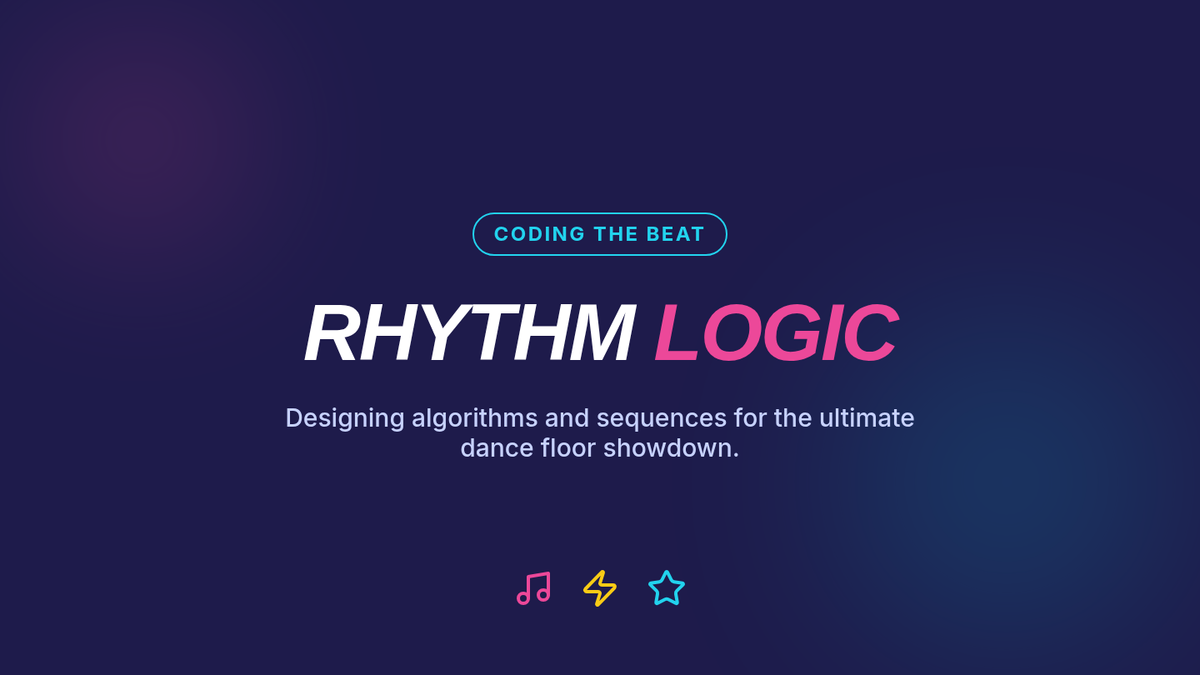 CODING THE BEAT

RHYTHM LOGIC

Designing algorithms and sequences for the ultimate dance floor showdown.